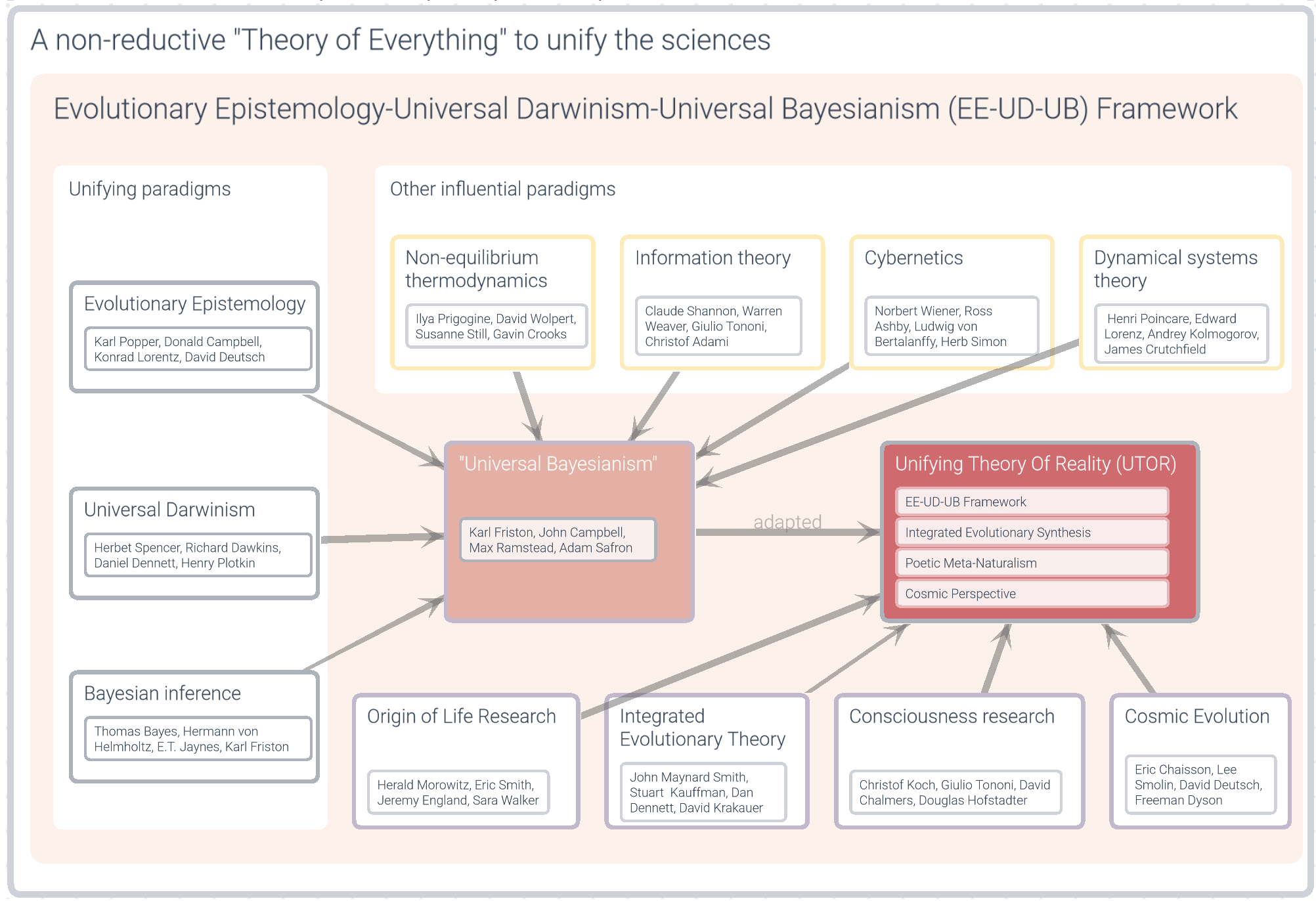 A non-reductive "Theory of Everything" to unify the sciences

Evolutionary Epistemology-Universal Darwinism-Universal Bayesianism (EE-UD-UB) Framework

Unifying paradigms

Evolutionary Epistemology

Karl Popper, Donald Campbell, Konrad Lorentz, David Deutsch

Universal Darwinism

Herbet Spencer, Richard Dawkins, Daniel Dennett, Henry Plotkin

Bayesian inference

Thomas Bayes, Hermann von Helmholtz, E.T. Jaynes, Karl Friston

Other influential paradigms

Non-equilibrium thermodynamics

Ilya Prigogine, David Wolpert, Susanne Still, Gavin Crooks

Information theory

Claude Shannon, Warren Weaver, Giulio Tononi, Christof Adami

Cybernetics

Norbert Wiener, Ross Ashby, Ludwig von Bertalanffy, Herb Simon

Dynamical systems theory

Henri Poincare, Edward Lorenz, Andrey Kolmogorov, James Crutchfield

"Universal Bayesianism"

Karl Friston, John Campbell, Max Ramstead, Adam Safron

adapted

Unifying Theory Of Reality (UTOR)

EE-UD-UB Framework

Integrated Evolutionary Synthesis

Poetic Meta-Naturalism

Cosmic Perspective

Origin of Life Research

Herald Morowitz, Eric Smith, Jeremy England, Sara Walker

Integrated Evolutionary Theory

John Maynard Smith, Stuart Kauffman, Dan Dennett, David Krakauer

Consciousness research

Christof Koch, Giulio Tononi, David Chalmers, Douglas Hofstadter

Cosmic Evolution

Eric Chaisson, Lee Smolin, David Deutsch, Freeman Dyson